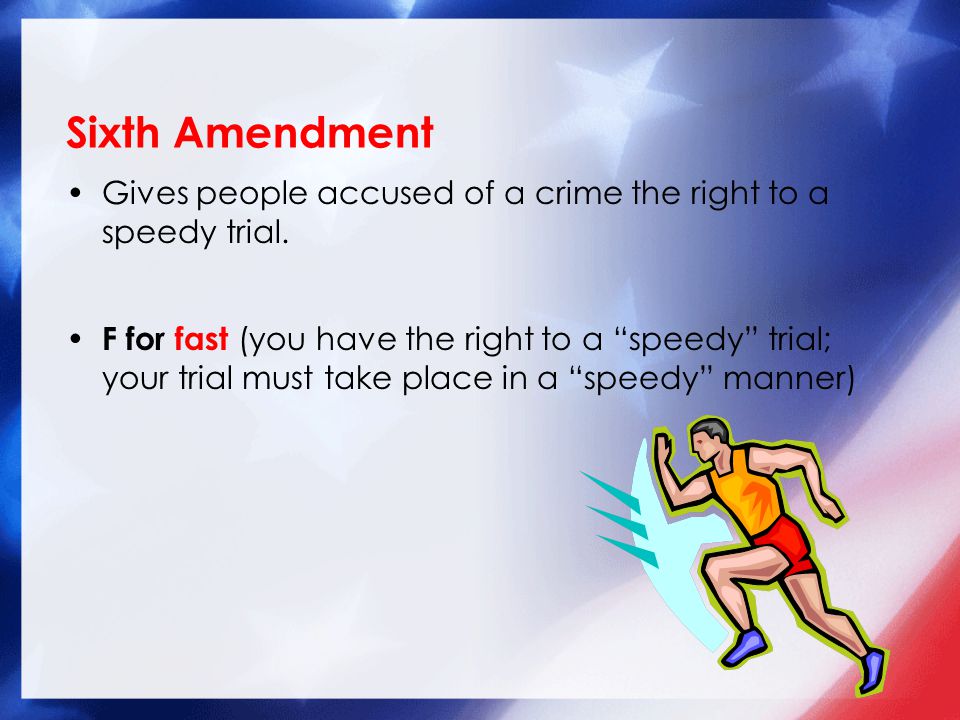 Sixth Amendment

• Gives people accused of a crime the right to a speedy trial.

• F for fast (you have the right to a “speedy” trial; your trial must take place in a “speedy” manner)